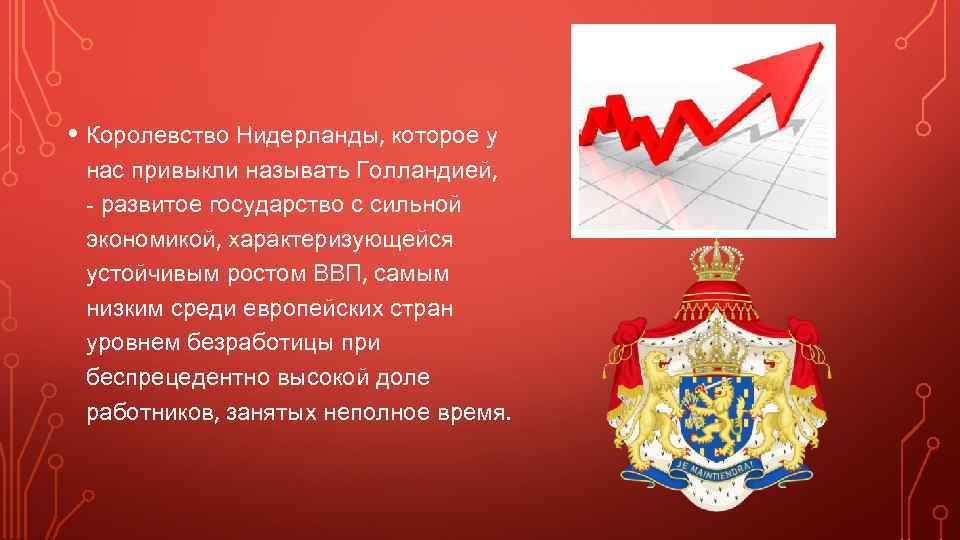 • Королевство Нидерланды, которое у нас привыкли называть Голландией, - развитое государство с сильной экономикой, характеризующейся устойчивым ростом ВВП, самым низким среди европейских стран уровнем безработицы при беспрецедентно высокой доле работников, занятых неполное время.

JE MAINTIENDRAI